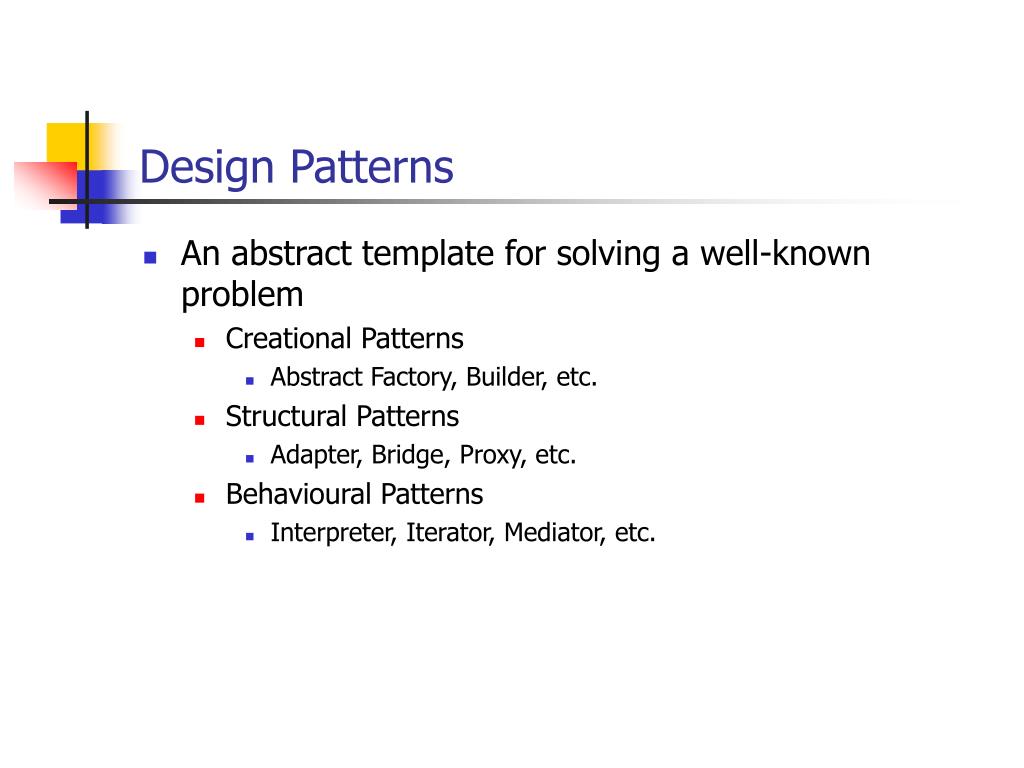 Design Patterns

- An abstract template for solving a well-known problem
  - Creational Patterns
    - Abstract Factory, Builder, etc.
  - Structural Patterns
    - Adapter, Bridge, Proxy, etc.
  - Behavioural Patterns
    - Interpreter, Iterator, Mediator, etc.